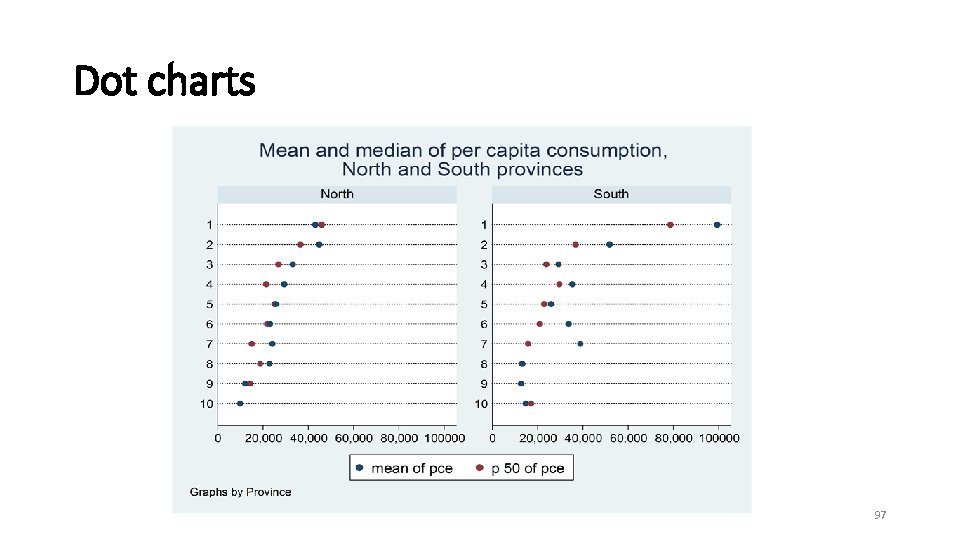 Dot charts

Mean and median of per capita consumption, North and South provinces

North

1
2
3
4
5
6
7
8
9
10

0 20,000 40,000 60,000 80,000 100000

South

1
2
3
4
5
6
7
8
9
10

0 20,000 40,000 60,000 80,000 100000

mean of pce p 50 of pce

Graphs by Province

97